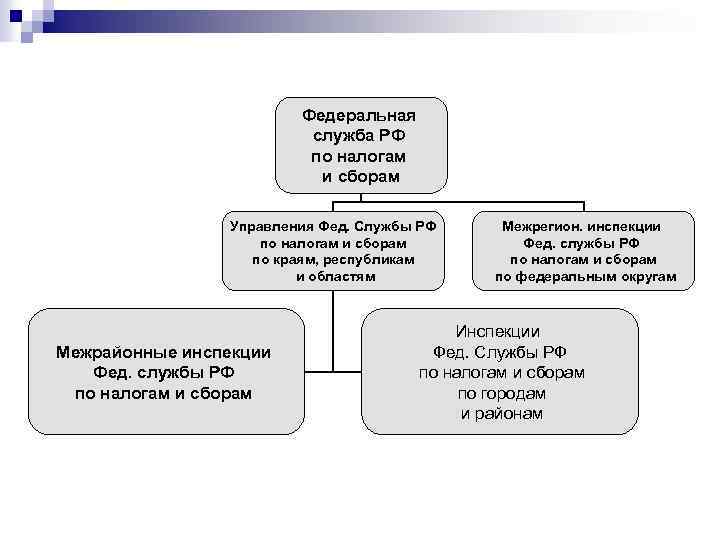 Федеральная служба РФ по налогам и сборам

Управления Фед. Службы РФ по налогам и сборам по краям, республикам и областям

Межрегион. инспекции Фед. службы РФ по налогам и сборам по федеральным округам

Межрайонные инспекции Фед. службы РФ по налогам и сборам

Инспекции Фед. Службы РФ по налогам и сборам по городам и районам